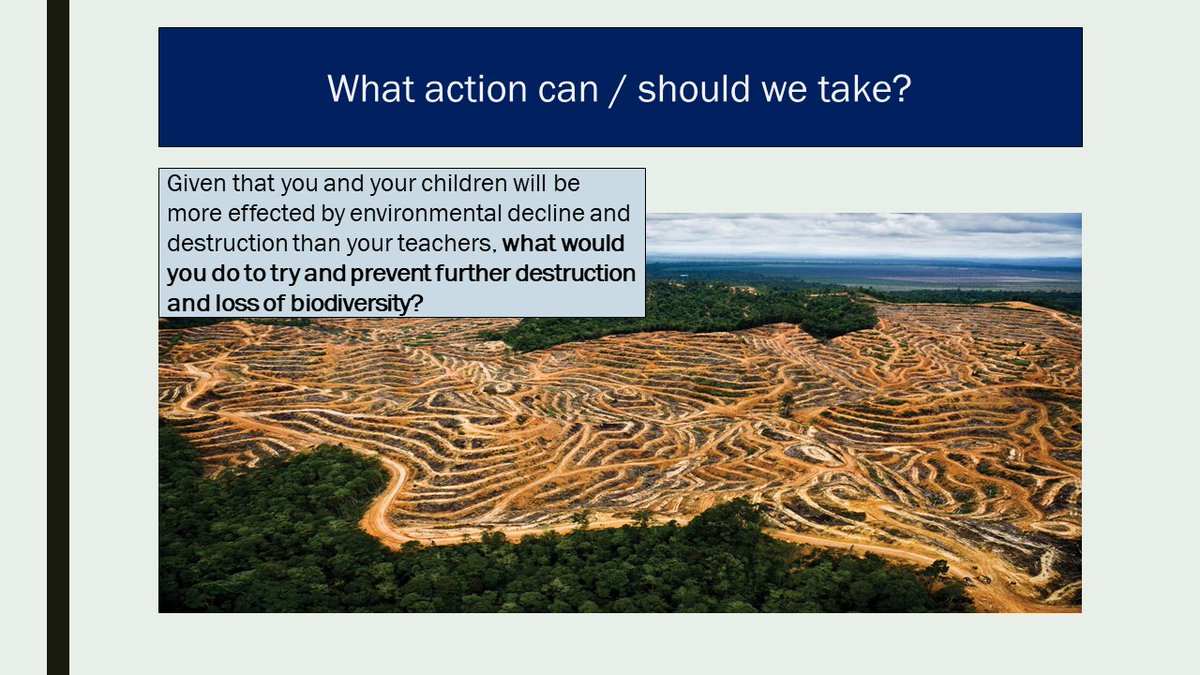 What action can / should we take?

Given that you and your children will be more effected by environmental decline and destruction than your teachers, what would you do to try and prevent further destruction and loss of biodiversity?